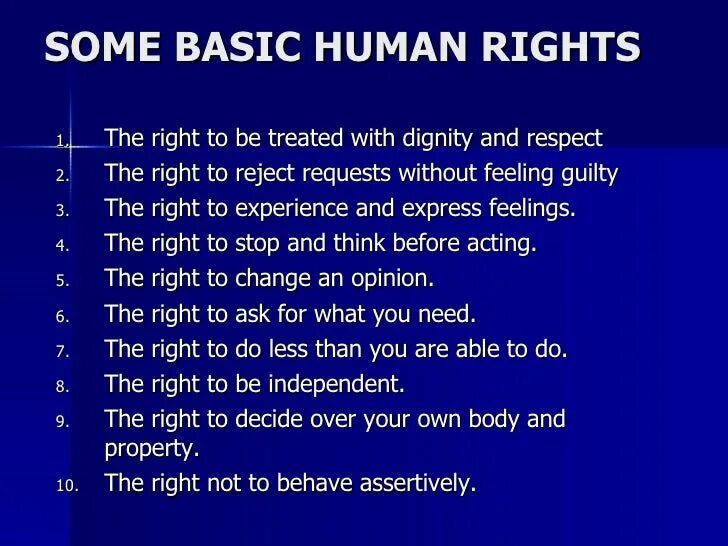 SOME BASIC HUMAN RIGHTS

1. The right to be treated with dignity and respect
2. The right to reject requests without feeling guilty
3. The right to experience and express feelings.
4. The right to stop and think before acting.
5. The right to change an opinion.
6. The right to ask for what you need.
7. The right to do less than you are able to do.
8. The right to be independent.
9. The right to decide over your own body and property.
10. The right not to behave assertively.